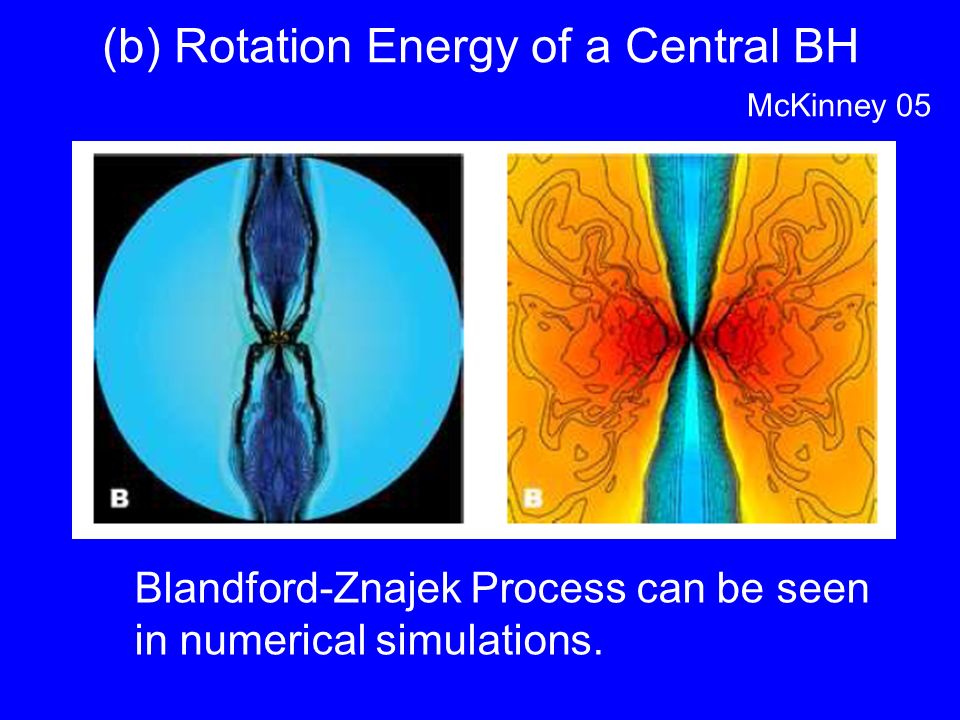 (b) Rotation Energy of a Central BH

McKinney 05

B

B

Blandford-Znajek Process can be seen in numerical simulations.